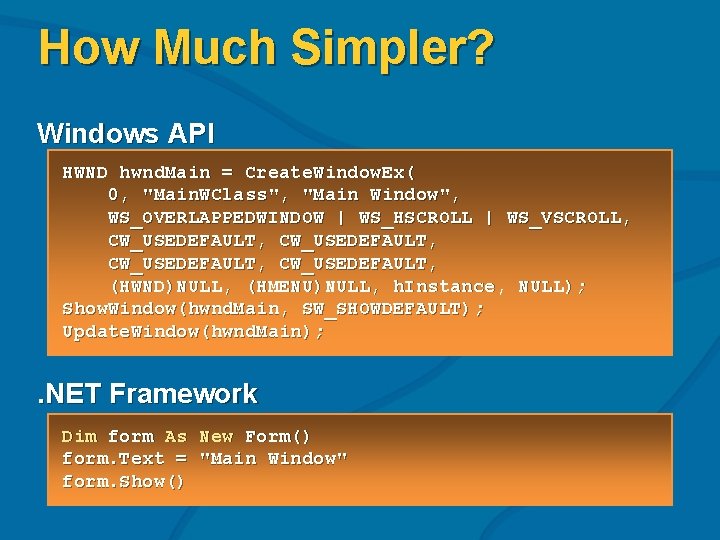 How Much Simpler?

Windows API

HWND hwndMain = CreateWindowEx(
0, "MainWClass", "Main Window",
WS_OVERLAPPEDWINDOW | WS_HSCROLL | WS_VSCROLL,
CW_USEDEFAULT, CW_USEDEFAULT,
CW_USEDEFAULT, CW_USEDEFAULT,
(HWND)NULL, (HMENU)NULL, hInstance, NULL);
ShowWindow(hwndMain, SW_SHOWDEFAULT);
UpdateWindow(hwndMain);

.NET Framework

Dim form As New Form()
form.Text = "Main Window"
form.Show()